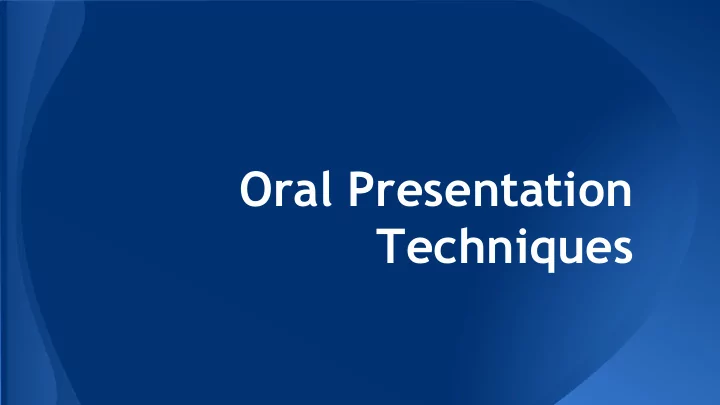 Oral Presentation Techniques